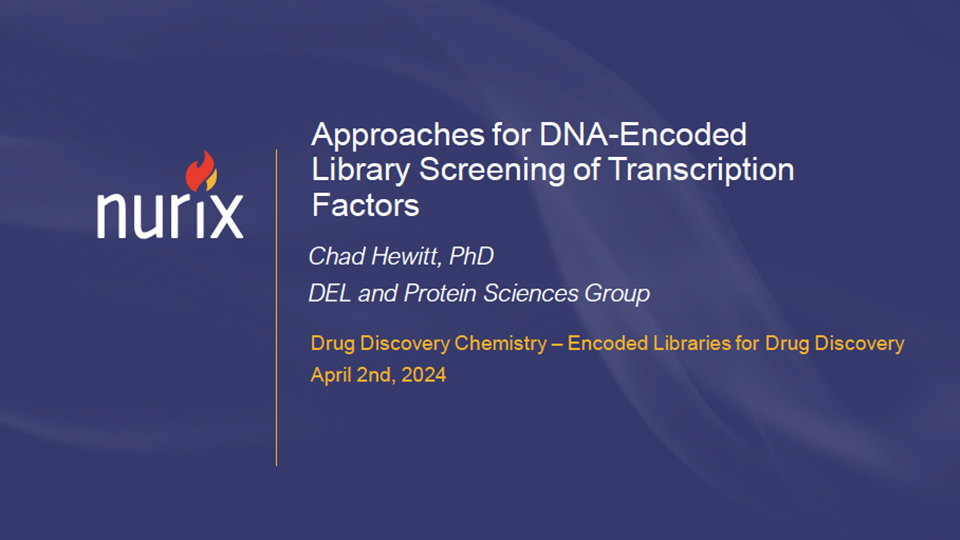 nurix

Approaches for DNA-Encoded Library Screening of Transcription Factors

Chad Hewitt, PhD

DEL and Protein Sciences Group

Drug Discovery Chemistry – Encoded Libraries for Drug Discovery

April 2nd, 2024